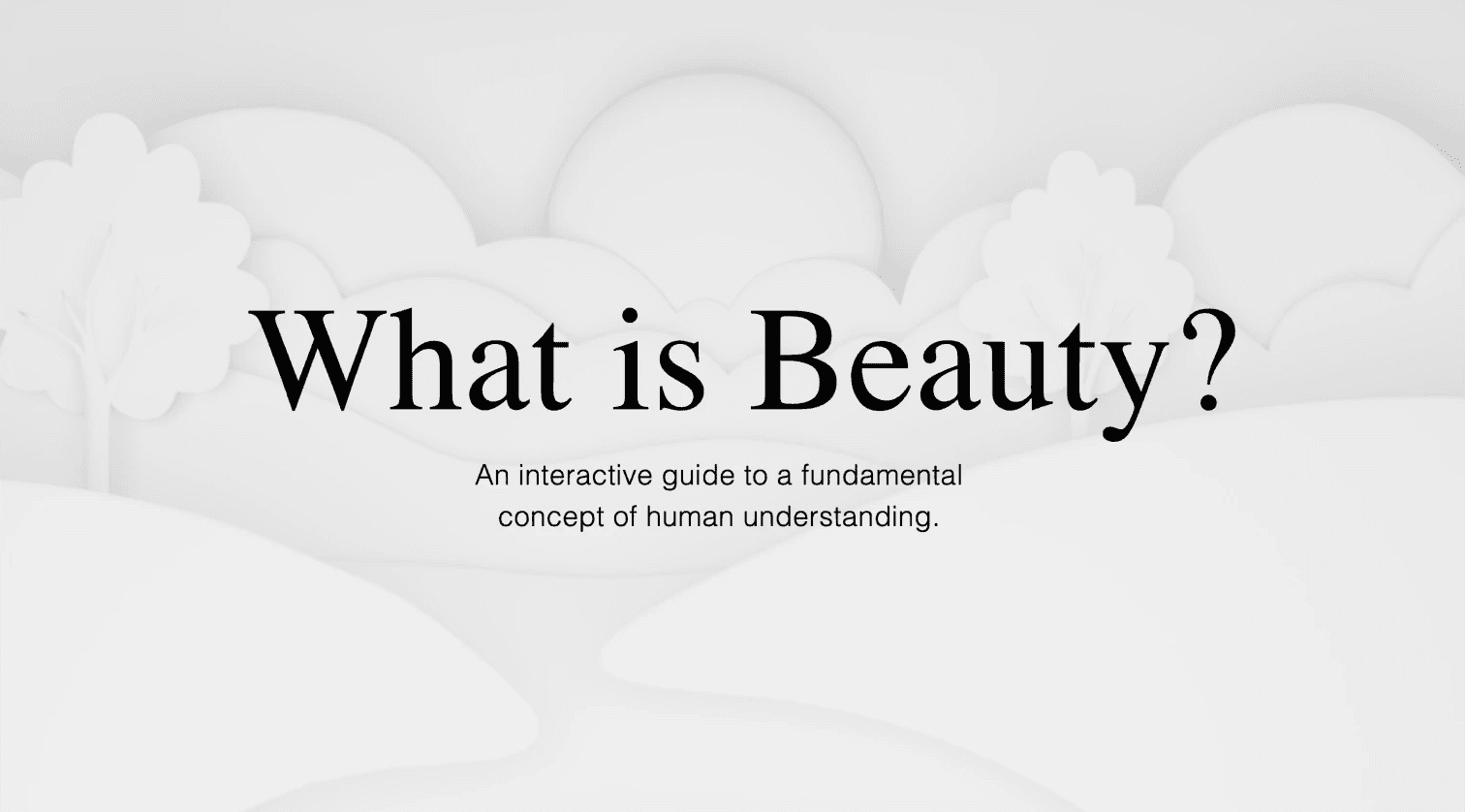 What is Beauty?

An interactive guide to a fundamental concept of human understanding.